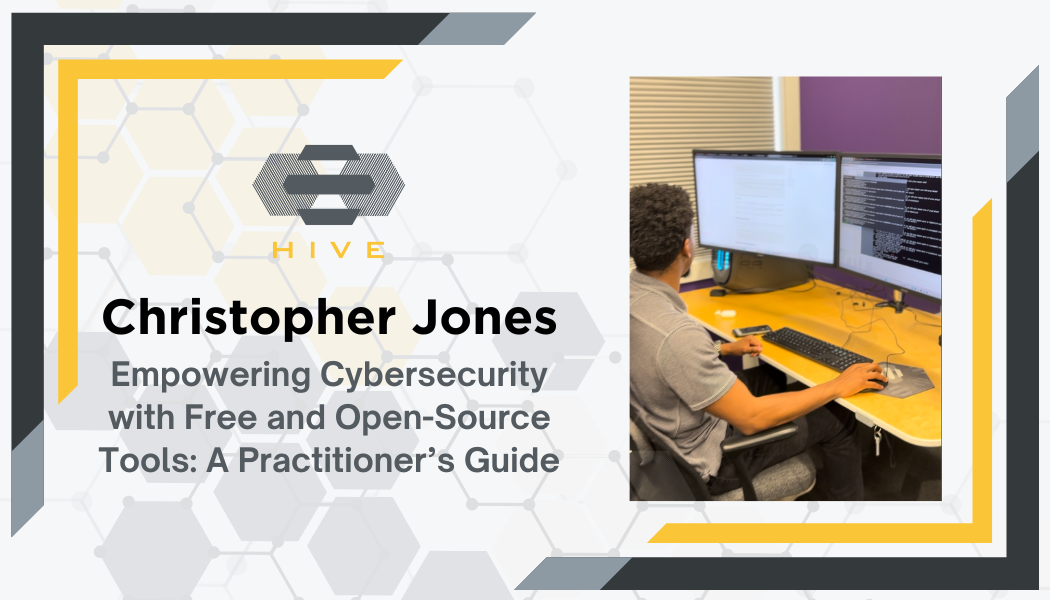 HIVE

Christopher Jones

Empowering Cybersecurity with Free and Open-Source Tools: A Practitioner's Guide